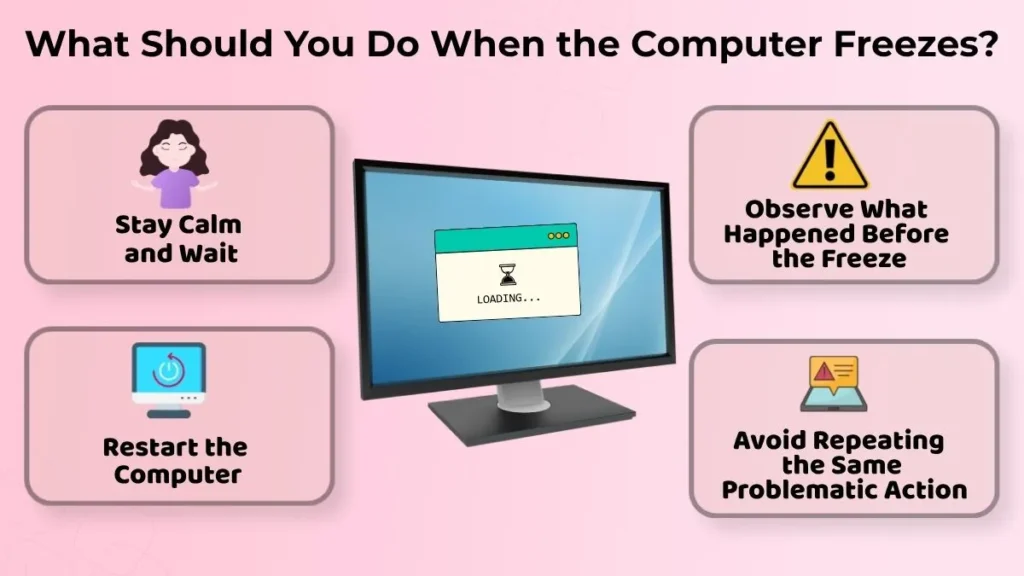 What Should You Do When the Computer Freezes?

Stay Calm and Wait

Restart the Computer

LOADING...

Observe What Happened Before the Freeze

Avoid Repeating the Same Problematic Action